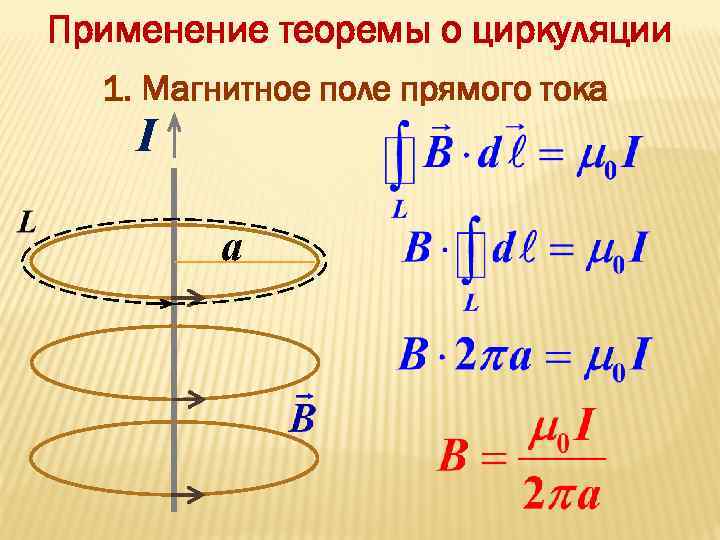 Применение теоремы о циркуляции

1. Магнитное поле прямого тока

$I$

$L$

$a$

$\vec{B}$

$\oint_L \vec{B} \cdot d\vec{\ell} = \mu_0 I$

$B \cdot \oint_L d\ell = \mu_0 I$

$B \cdot 2\pi a = \mu_0 I$

$B = \frac{\mu_0 I}{2\pi a}$